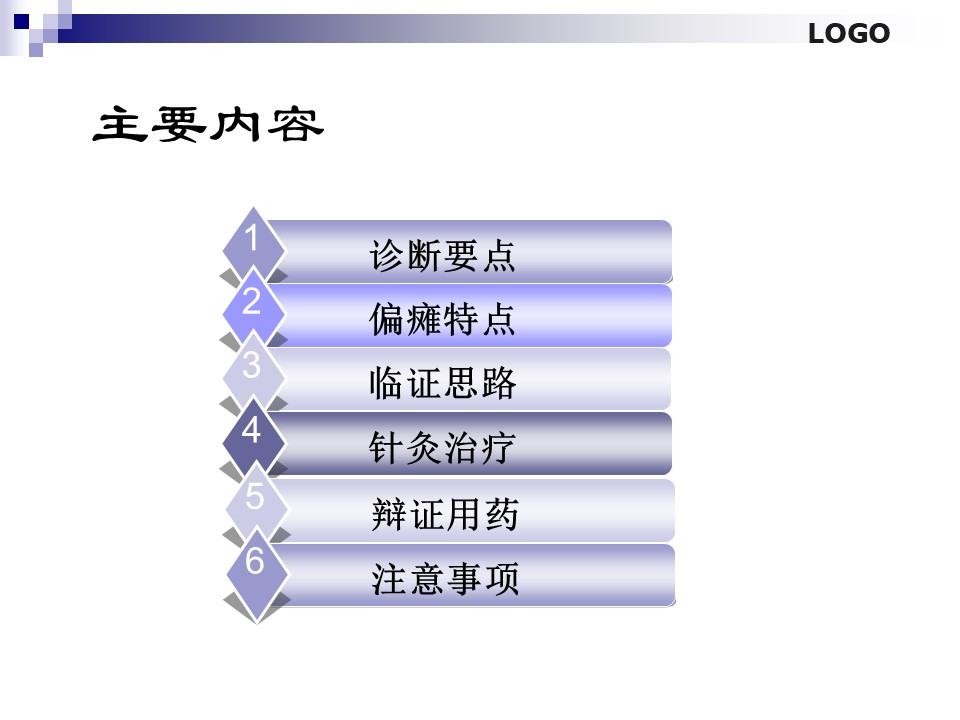 LOGO

主要内容

1 诊断要点

2 偏瘫特点

3 临证思路

4 针灸治疗

5 辩证用药

6 注意事项